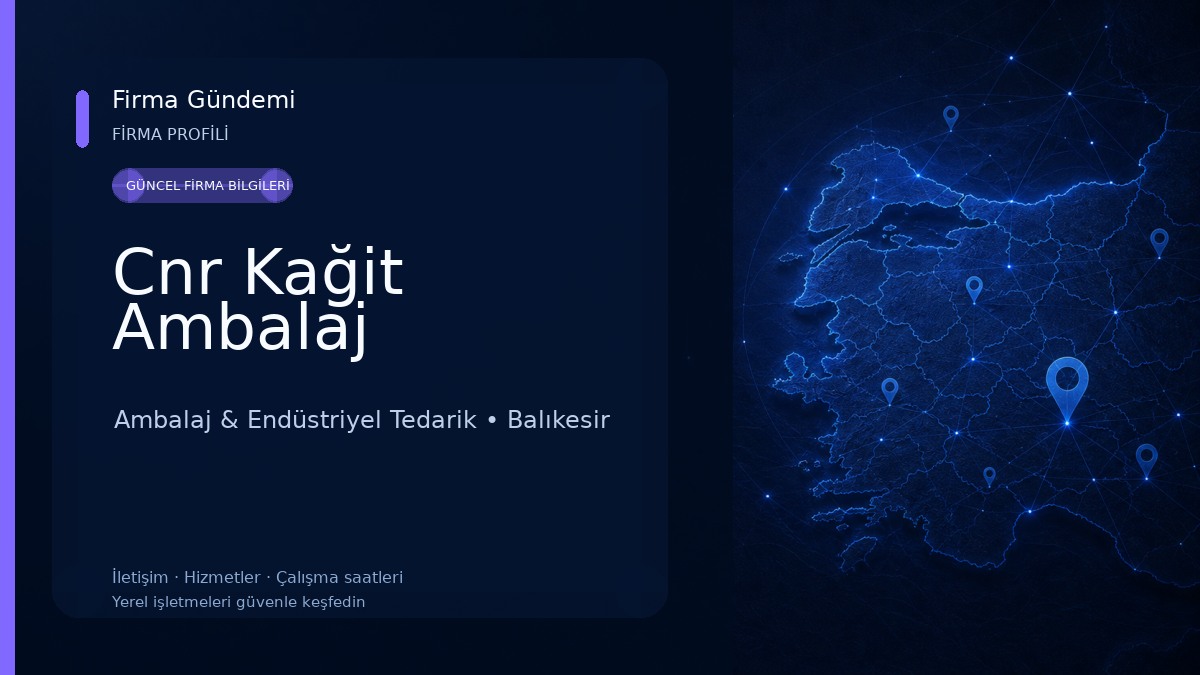 Firma Gündemi
FİRMA PROFİLİ

GÜNCEL FİRMA BİLGİLERİ

Cnr Kağit Ambalaj

Ambalaj & Endüstriyel Tedarik • Balıkesir

İletişim · Hizmetler · Çalışma saatleri
Yerel işletmeleri güvenle keşfedin